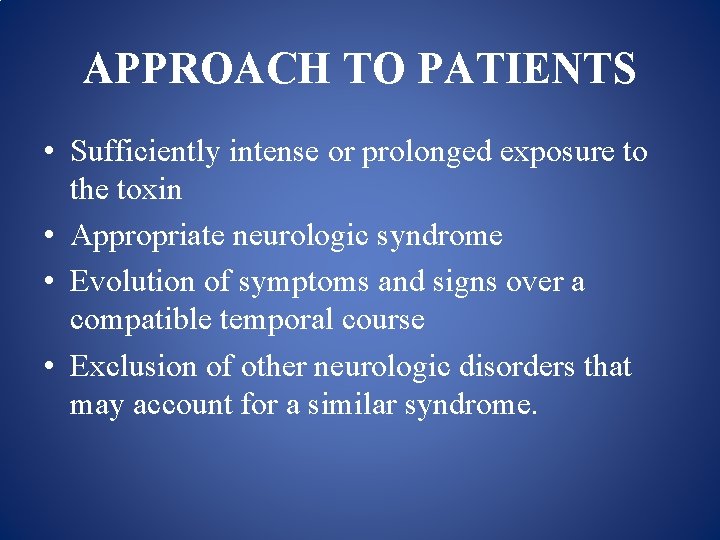 APPROACH TO PATIENTS

• Sufficiently intense or prolonged exposure to the toxin
• Appropriate neurologic syndrome
• Evolution of symptoms and signs over a compatible temporal course
• Exclusion of other neurologic disorders that may account for a similar syndrome.